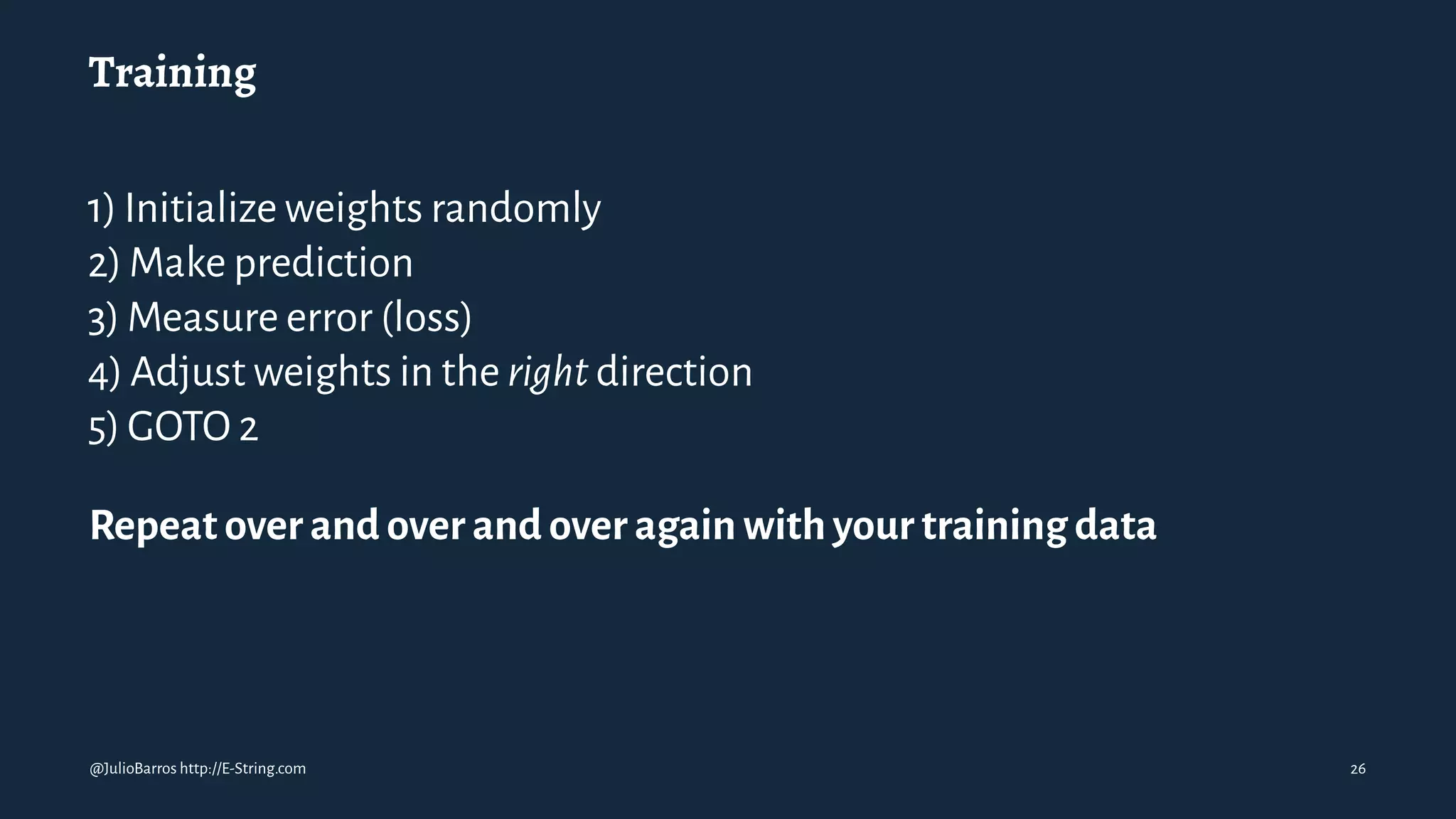 Training

1) Initialize weights randomly
2) Make prediction
3) Measure error (loss)
4) Adjust weights in the right direction
5) GOTO 2

Repeat over and over and over again with your training data

@JulioBarros http://E-String.com

26